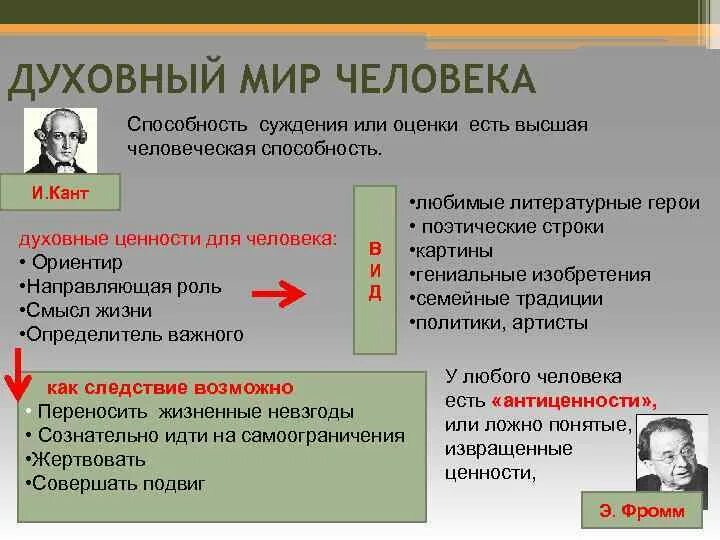 ДУХОВНЫЙ МИР ЧЕЛОВЕКА

Способность суждения или оценки есть высшая человеческая способность.

И.Кант

духовные ценности для человека:
• Ориентир
•Направляющая роль
•Смысл жизни
•Определитель важного

В
И
Д

•любимые литературные герои
• поэтические строки
•картины
•гениальные изобретения
•семейные традиции
•политики, артисты

как следствие возможно
• Переносить жизненные невзгоды
• Сознательно идти на самоограничения
•Жертвовать
•Совершать подвиг

У любого человека есть «антиценности», или ложно понятые, извращенные ценности,

Э. Фромм